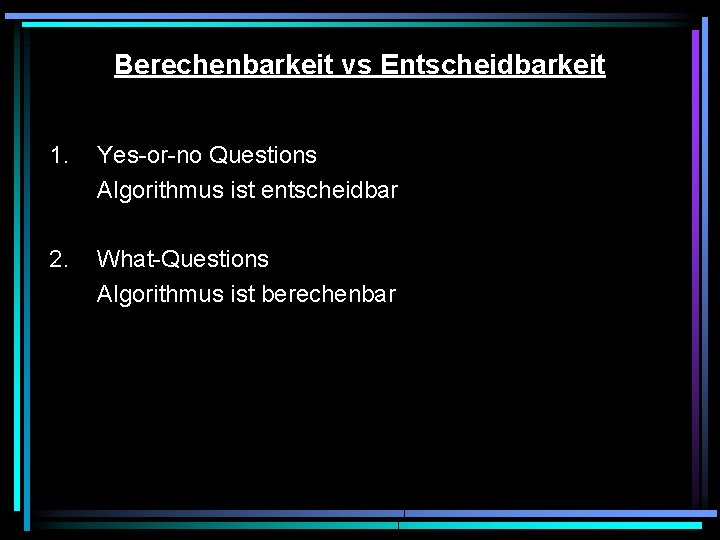 Berechenbarkeit vs Entscheidbarkeit

1. Yes-or-no Questions
Algorithmus ist entscheidbar

2. What-Questions
Algorithmus ist berechenbar